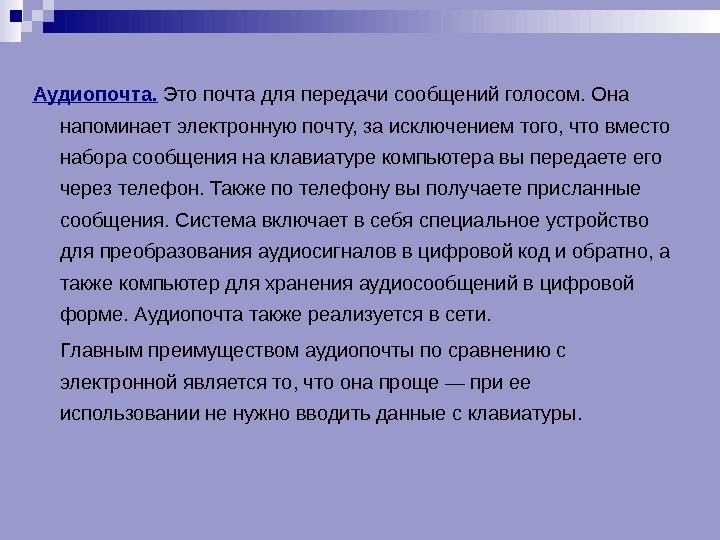 Аудиопочта. Это почта для передачи сообщений голосом. Она напоминает электронную почту, за исключением того, что вместо набора сообщения на клавиатуре компьютера вы передаете его через телефон. Также по телефону вы получаете присланные сообщения. Система включает в себя специальное устройство для преобразования аудиосигналов в цифровой код и обратно, а также компьютер для хранения аудиосообщений в цифровой форме. Аудиопочта также реализуется в сети.

Главным преимуществом аудиопочты по сравнению с электронной является то, что она проще — при ее использовании не нужно вводить данные с клавиатуры.